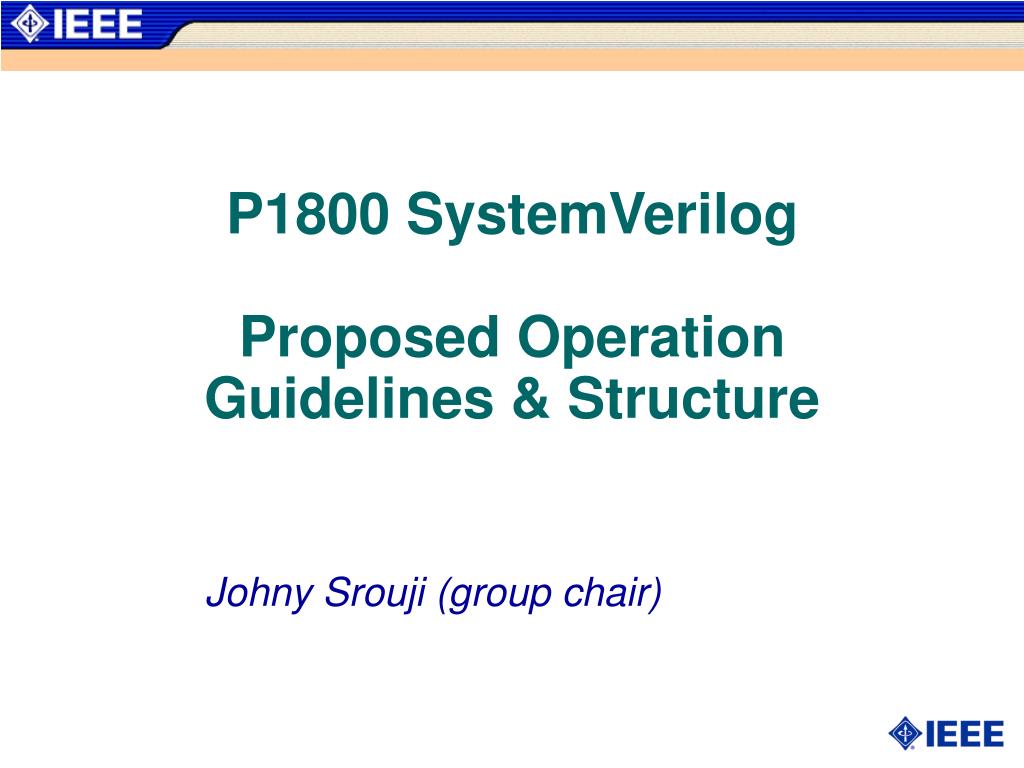 IEEE

P1800 SystemVerilog

Proposed Operation Guidelines & Structure

Johny Srouji (group chair)

IEEE